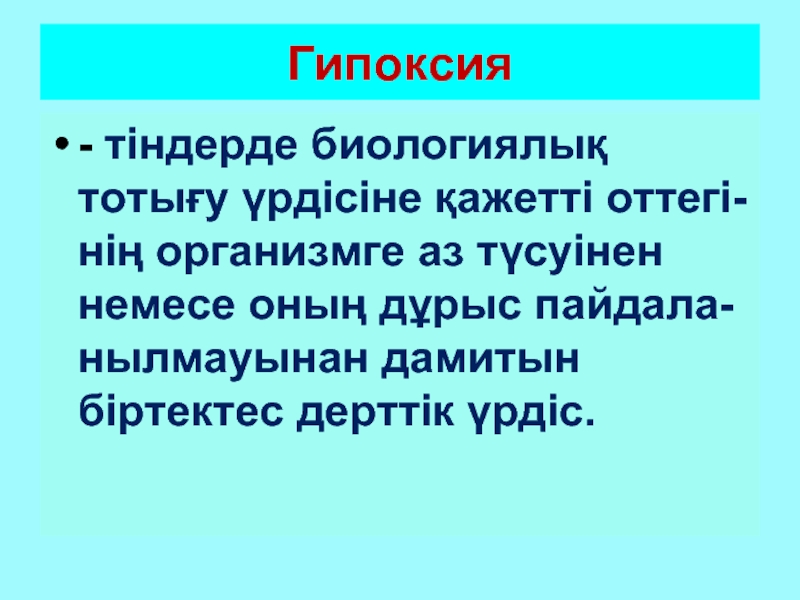 Гипоксия

• - тіндерде биологиялық тотығу үрдісіне қажетті оттегінің организмге аз түсуінен немесе оның дұрыс пайдаланылмауынан дамитын біртектес дерттік үрдіс.